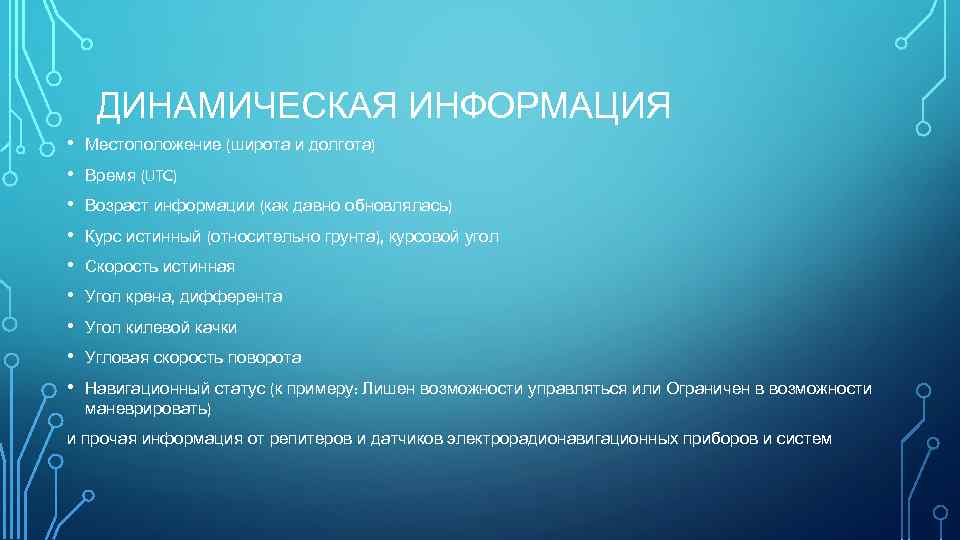 ДИНАМИЧЕСКАЯ ИНФОРМАЦИЯ

• Местоположение (широта и долгота)
• Время (UTC)
• Возраст информации (как давно обновлялась)
• Курс истинный (относительно грунта), курсовой угол
• Скорость истинная
• Угол крена, дифферента
• Угол килевой качки
• Угловая скорость поворота
• Навигационный статус (к примеру: Лишен возможности управляться или Ограничен в возможности маневрировать)

и прочая информация от репитеров и датчиков электрорадионавигационных приборов и систем